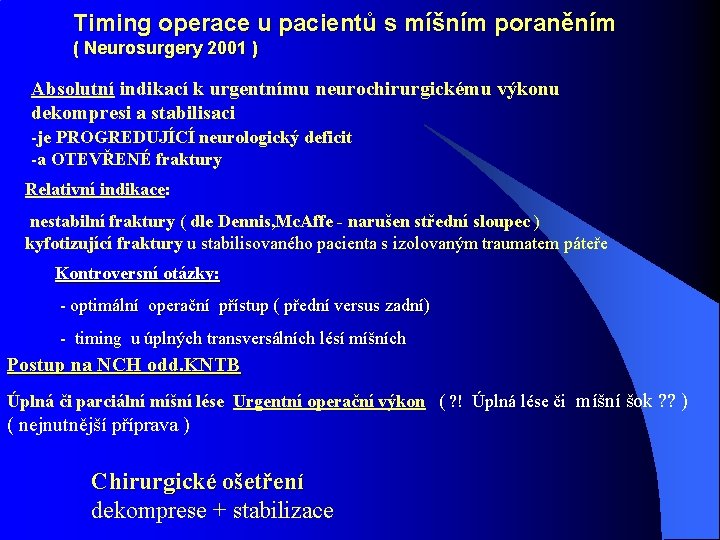 Timing operace u pacientů s míšním poraněním
( Neurosurgery 2001 )

Absolutní indikací k urgentnímu neurochirurgickému výkonu dekompresi a stabilisaci
-je PROGREDUJÍCÍ neurologický deficit
-a OTEVŘENÉ fraktury

Relativní indikace:

nestabilní fraktury ( dle Dennis,McAffe - narušen střední sloupec )
kyfotizující fraktury u stabilisovaného pacienta s izolovaným traumatem páteře

Kontroversní otázky:

- optimální operační přístup ( přední versus zadní)

- timing u úplných transversálních lésí míšních

Postup na NCH odd.KNTB

Úplná či parciální míšní lése Urgentní operační výkon ( ?! Úplná lése či míšní šok ?? )
( nejnutnější příprava )

Chirurgické ošetření
dekomprese + stabilizace